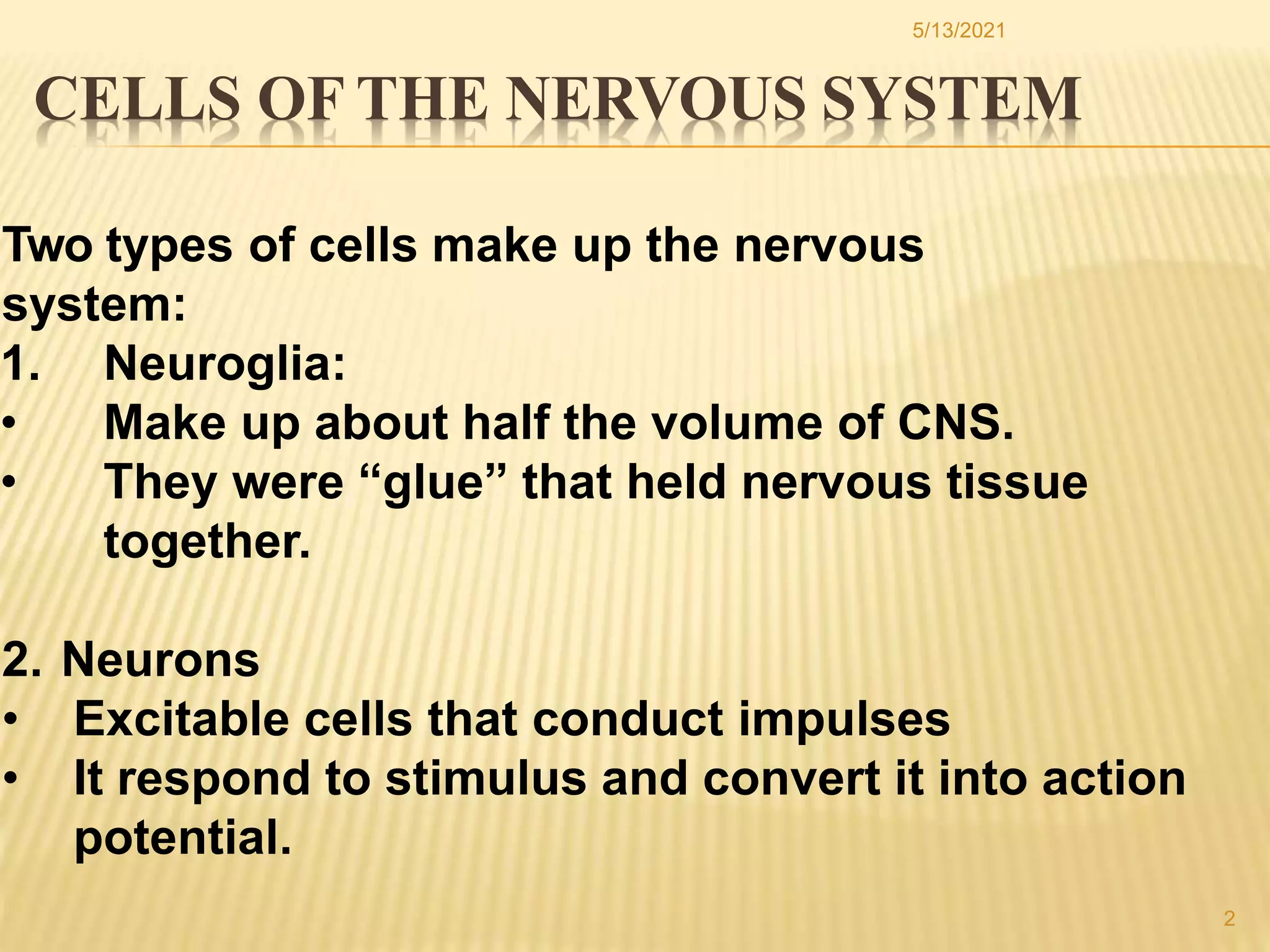 5/13/2021

CELLS OF THE NERVOUS SYSTEM

Two types of cells make up the nervous system:

1. Neuroglia:
• Make up about half the volume of CNS.
• They were “glue” that held nervous tissue together.

2. Neurons
• Excitable cells that conduct impulses
• It respond to stimulus and convert it into action potential.

2